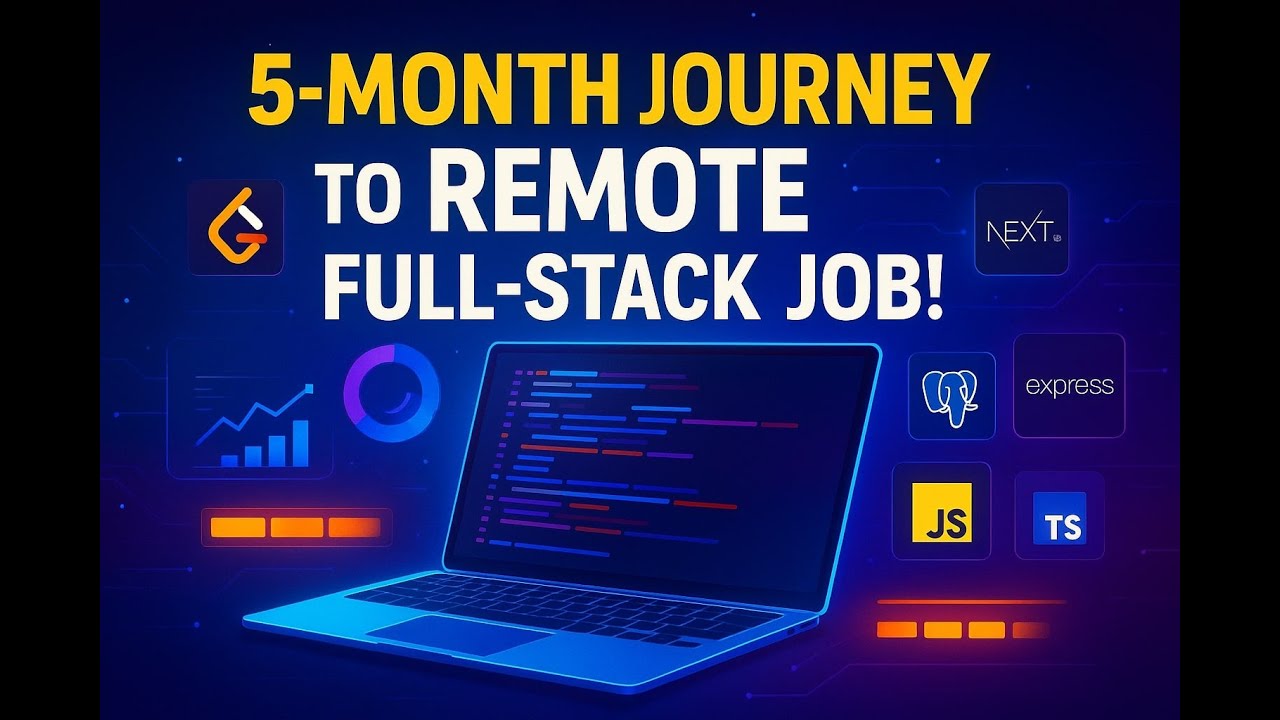 5-MONTH JOURNEY TO REMOTE FULL-STACK JOB!

NEXT

express

JS

TS